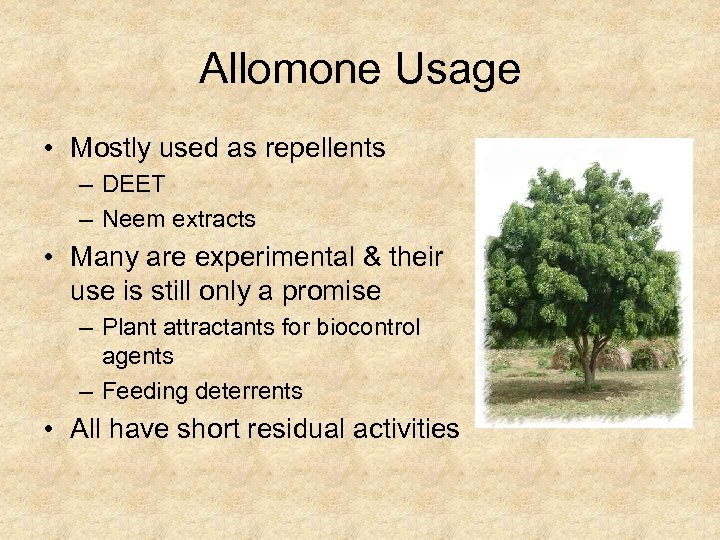 Allomone Usage

• Mostly used as repellents
– DEET
– Neem extracts
• Many are experimental & their use is still only a promise
– Plant attractants for biocontrol agents
– Feeding deterrents
• All have short residual activities